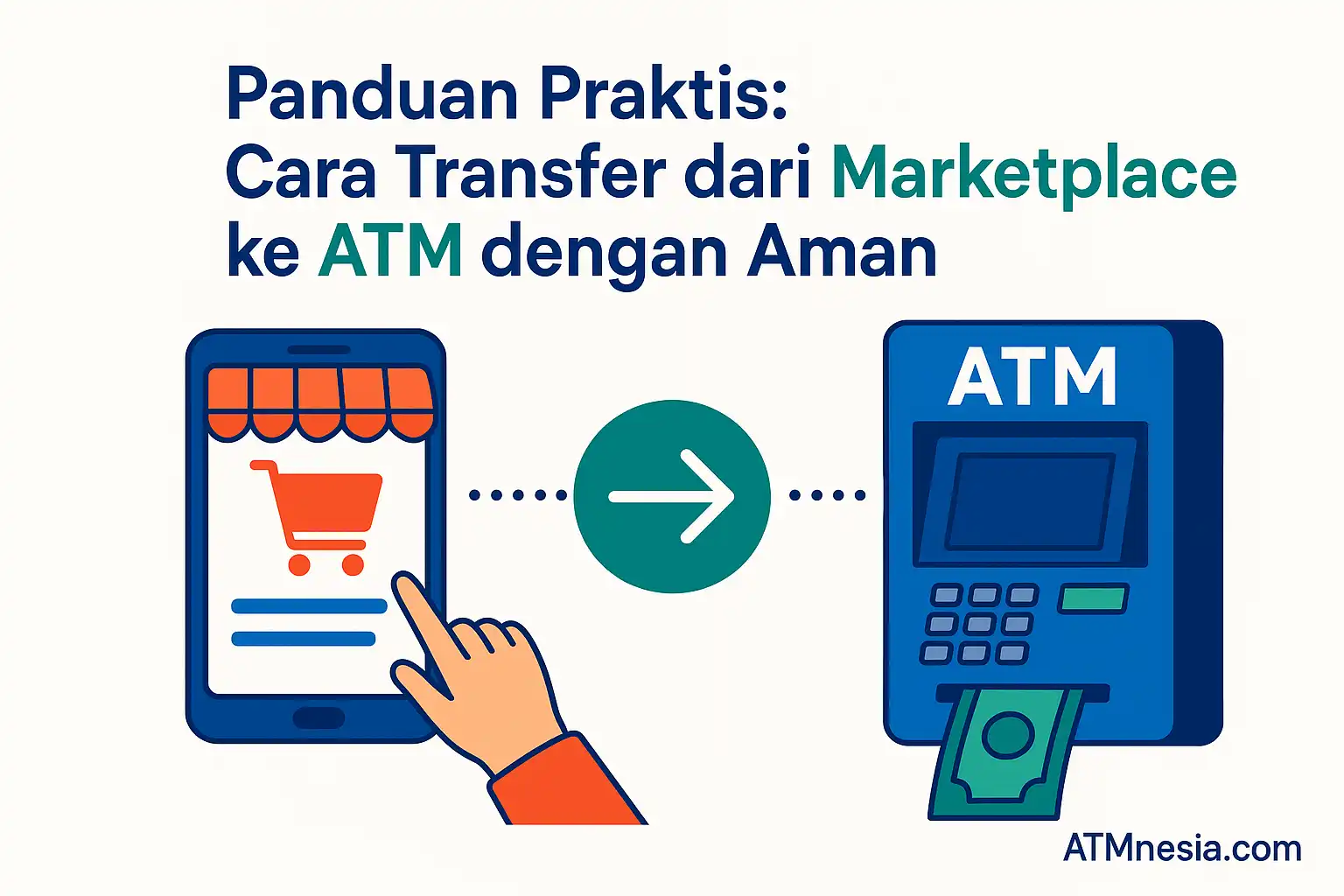 Panduan Praktis:
Cara Transfer dari Marketplace ke ATM dengan Aman

ATM

ATMnesia.com